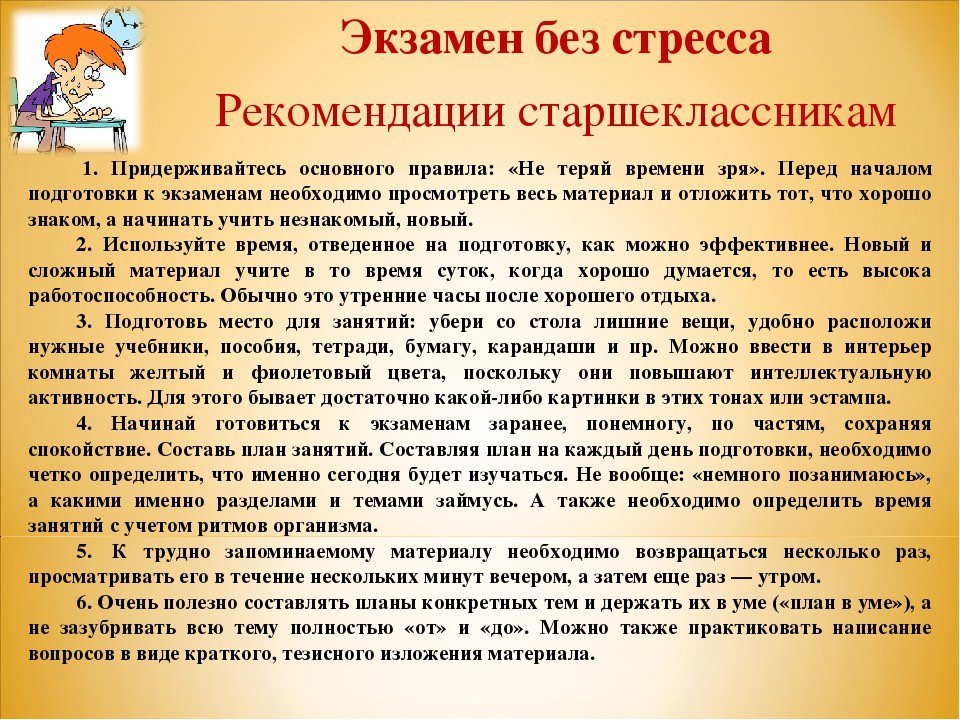 Экзамен без стресса

Рекомендации старшеклассникам

1. Придерживайтесь основного правила: «Не теряй времени зря». Перед началом подготовки к экзаменам необходимо просмотреть весь материал и отложить тот, что хорошо знаком, а начинать учить незнакомый, новый.

2. Используйте время, отведенное на подготовку, как можно эффективнее. Новый и сложный материал учите в то время суток, когда хорошо думается, то есть высока работоспособность. Обычно это утренние часы после хорошего отдыха.

3. Подготовь место для занятий: убери со стола лишние вещи, удобно расположи нужные учебники, пособия, тетради, бумагу, карандаши и пр. Можно ввести в интерьер комнаты желтый и фиолетовый цвета, поскольку они повышают интеллектуальную активность. Для этого бывает достаточно какой-либо картинки в этих тонах или эстампа.

4. Начинай готовиться к экзаменам заранее, понемногу, по частям, сохраняя спокойствие. Составь план занятий. Составляя план на каждый день подготовки, необходимо четко определить, что именно сегодня будет изучаться. Не вообще: «немного позанимаюсь», а какими именно разделами и темами займусь. А также необходимо определить время занятий с учетом ритмов организма.

5. К трудно запоминаемому материалу необходимо возвращаться несколько раз, просматривать его в течение нескольких минут вечером, а затем еще раз — утром.

6. Очень полезно составлять планы конкретных тем и держать их в уме («план в уме»), а не зазубривать всю тему полностью «от» и «до». Можно также практиковать написание вопросов в виде краткого, тезисного изложения материала.